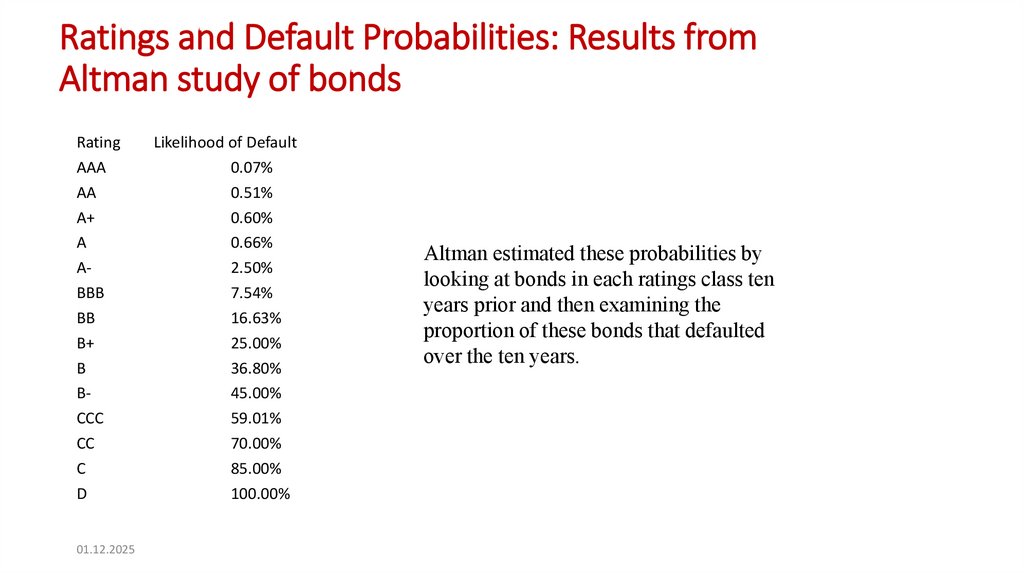 Ratings and Default Probabilities: Results from Altman study of bonds

| Rating | Likelihood of Default |
|---|---|
| AAA | 0.07% |
| AA | 0.51% |
| A+ | 0.60% |
| A | 0.66% |
| A- | 2.50% |
| BBB | 7.54% |
| BB | 16.63% |
| B+ | 25.00% |
| B | 36.80% |
| B- | 45.00% |
| CCC | 59.01% |
| CC | 70.00% |
| C | 85.00% |
| D | 100.00% |

Altman estimated these probabilities by looking at bonds in each ratings class ten years prior and then examining the proportion of these bonds that defaulted over the ten years.

01.12.2025